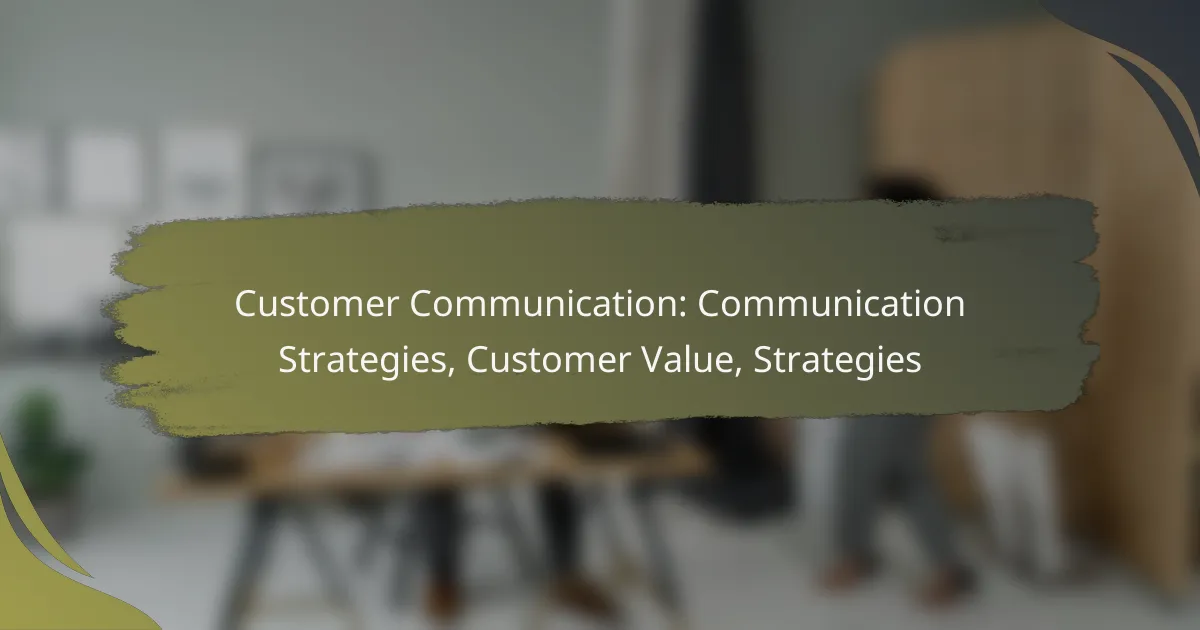 Customer Communication: Communication Strategies, Customer Value, Strategies